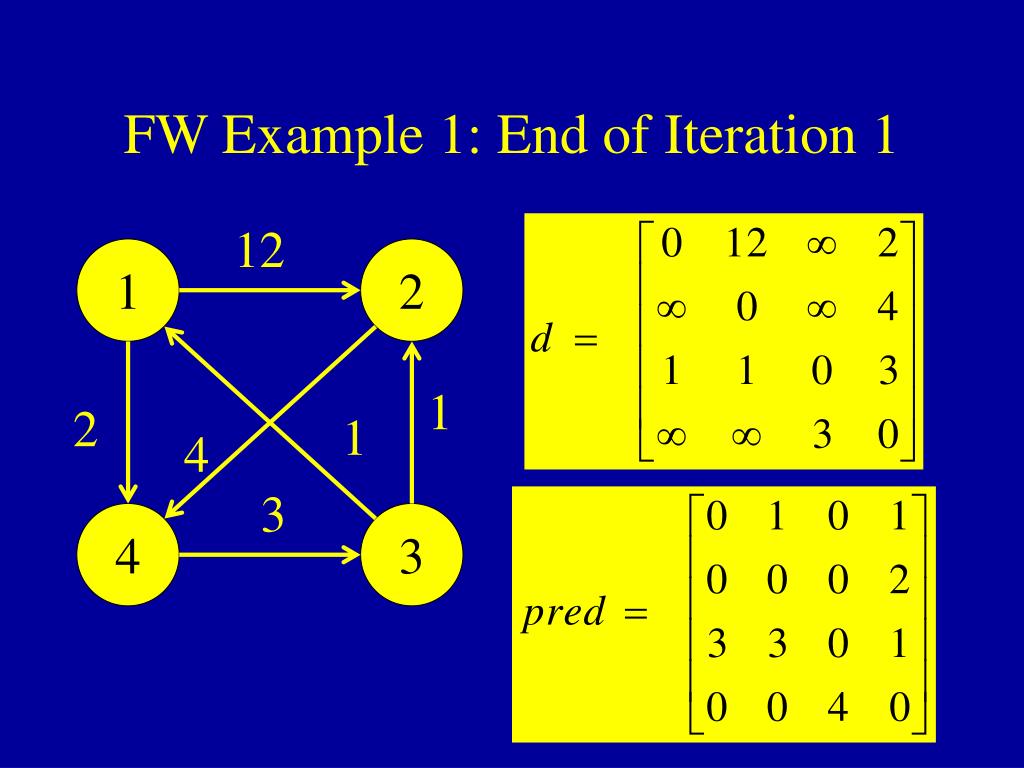 FW Example 1: End of Iteration 1

12

1

2

2

4

1

1

3

4

3

$d = \begin{bmatrix} 0 & 12 & \infty & 2 \\ \infty & 0 & \infty & 4 \\ 1 & 1 & 0 & 3 \\ \infty & \infty & 3 & 0 \end{bmatrix}$

$pred = \begin{bmatrix} 0 & 1 & 0 & 1 \\ 0 & 0 & 0 & 2 \\ 3 & 3 & 0 & 1 \\ 0 & 0 & 4 & 0 \end{bmatrix}$